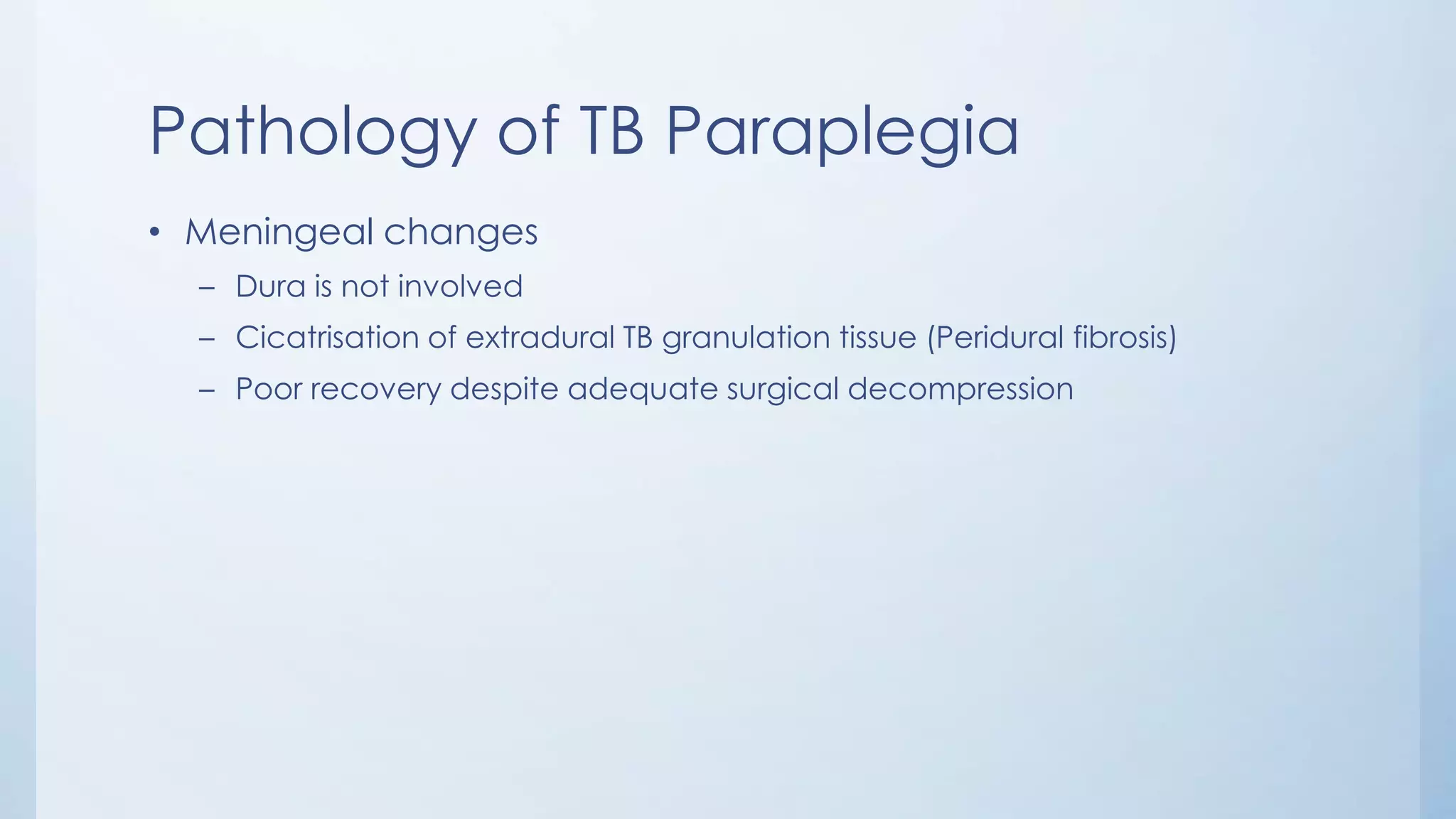 Pathology of TB Paraplegia

• Meningeal changes
  – Dura is not involved
  – Cicatrisation of extradural TB granulation tissue (Peridural fibrosis)
  – Poor recovery despite adequate surgical decompression